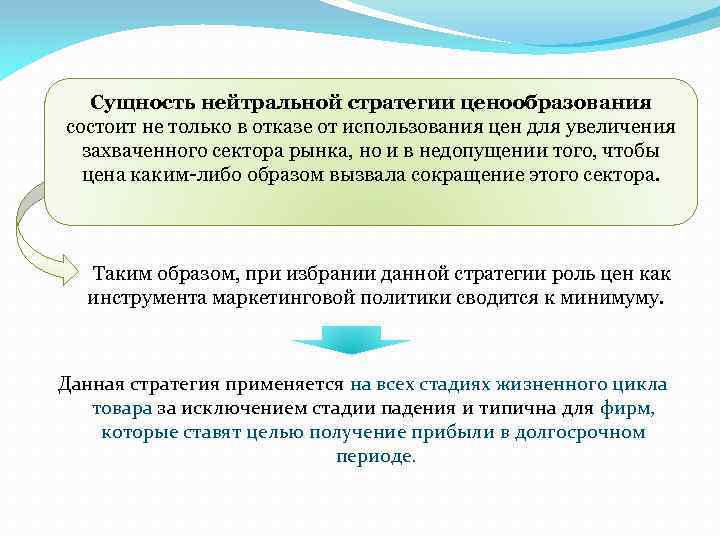 Сущность нейтральной стратегии ценообразования состоит не только в отказе от использования цен для увеличения захваченного сектора рынка, но и в недопущении того, чтобы цена каким-либо образом вызвала сокращение этого сектора.

Таким образом, при избрании данной стратегии роль цен как инструмента маркетинговой политики сводится к минимуму.

Данная стратегия применяется на всех стадиях жизненного цикла товара за исключением стадии падения и типична для фирм, которые ставят целью получение прибыли в долгосрочном периоде.